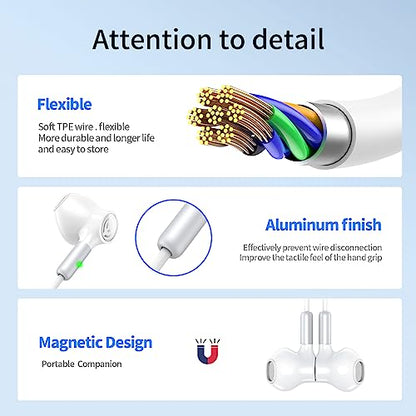 Attention to detail

Flexible

Soft TPE wire . flexible
More durable and longer life
and easy to store

Aluminum finish

Effectively prevent wire disconnection
Improve the tactile feel of the hand grip

Magnetic Design

Portable Companion